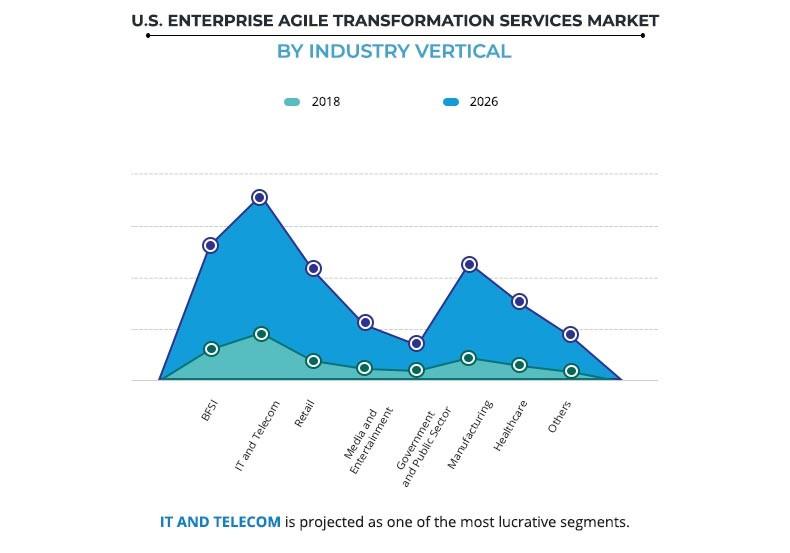 U.S. ENTERPRISE AGILE TRANSFORMATION SERVICES MARKET

BY INDUSTRY VERTICAL

2018

2026

BFSI

IT and Telecom

Retail

Media and Entertainment

Government and Public Sector

Manufacturing

Healthcare

Others

IT AND TELECOM is projected as one of the most lucrative segments.